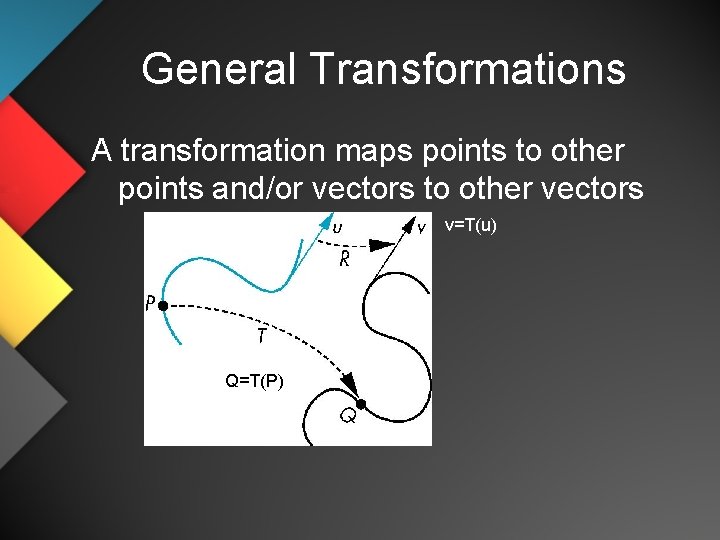 General Transformations

A transformation maps points to other points and/or vectors to other vectors

u

v

v=T(u)

R

P

T

Q=T(P)

Q